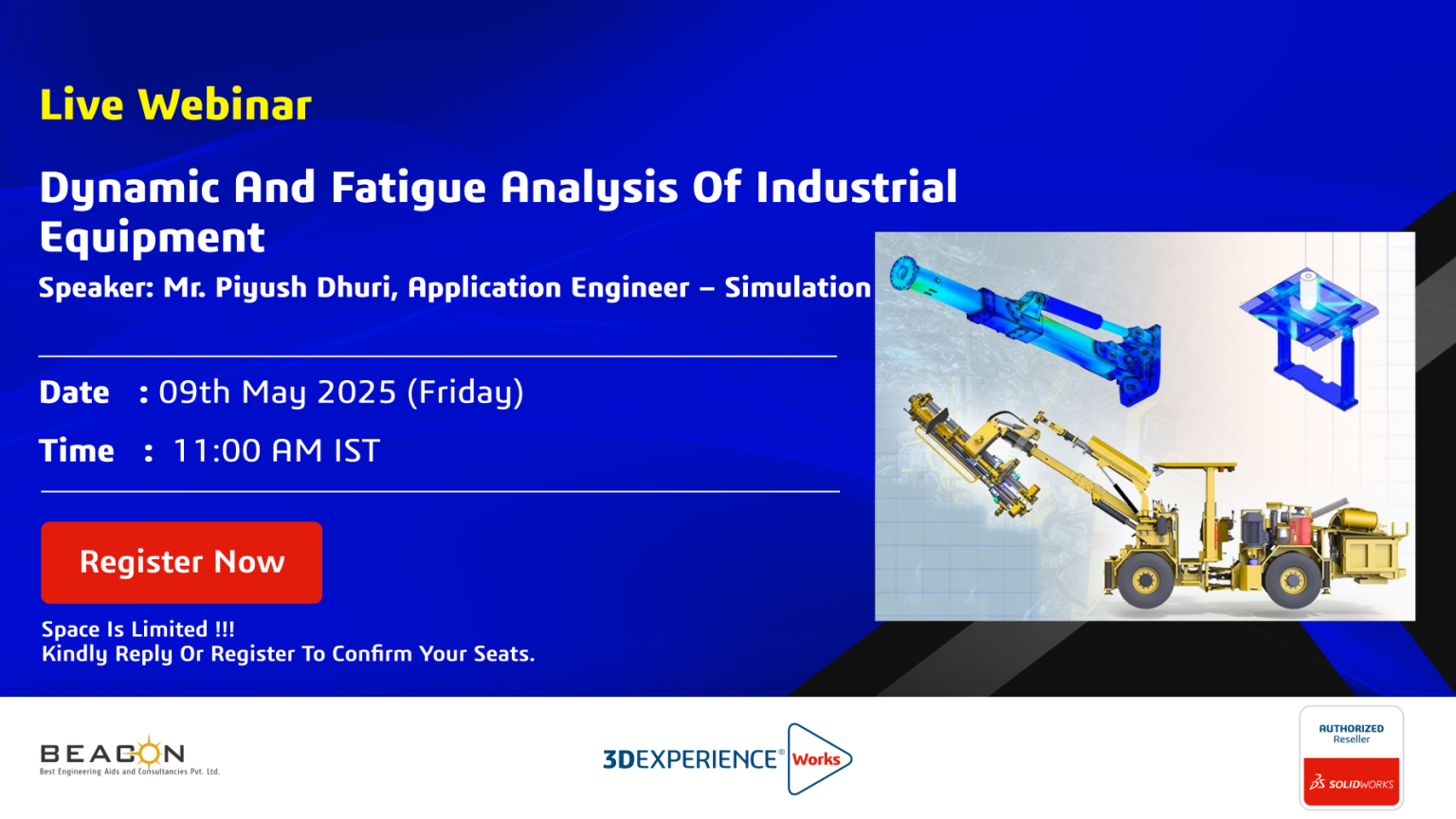 Live Webinar

Dynamic And Fatigue Analysis Of Industrial Equipment

Speaker: Mr. Piyush Dhuri, Application Engineer – Simulation

Date : 09th May 2025 (Friday)

Time : 11:00 AM IST

Register Now

Space Is Limited !!!
Kindly Reply Or Register To Confirm Your Seats.

BEACON
Best Engineering Aids and Consultancies Pvt. Ltd.

3DEXPERIENCE® Works

AUTHORIZED
Reseller
SOLIDWORKS